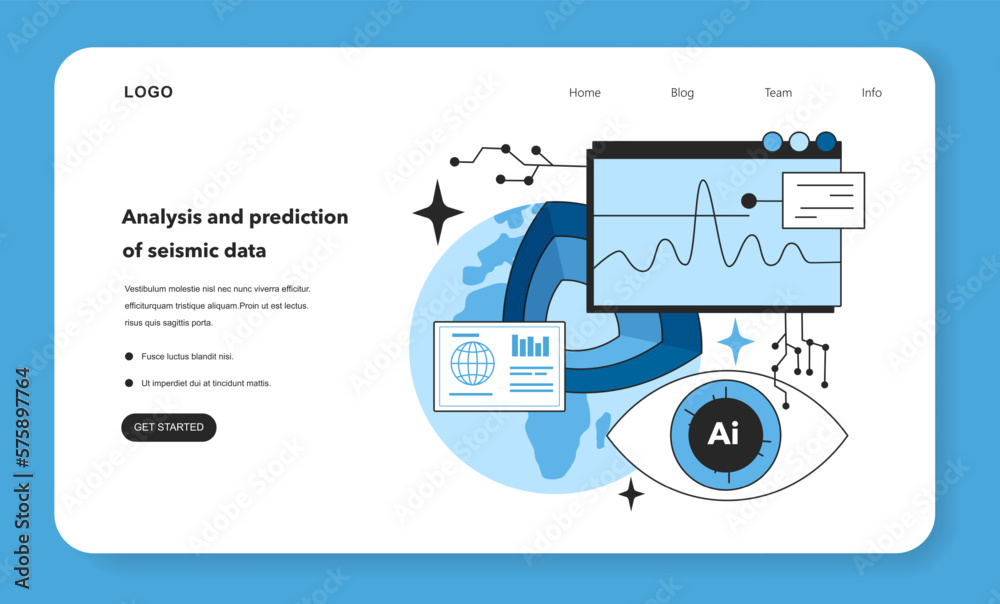 LOGO

Home Blog Team Info

Analysis and prediction of seismic data

Vestibulum molestie nisl nec nunc viverra efficitur. efficiturquam tristique aliquam.Proin ut est lectus. risus quis sagittis porta.

Fusce luctus blandit nisi.

Ut imperdiet dui at tincidunt mattis.

GET STARTED

Ai

Adobe Stock | #575897764